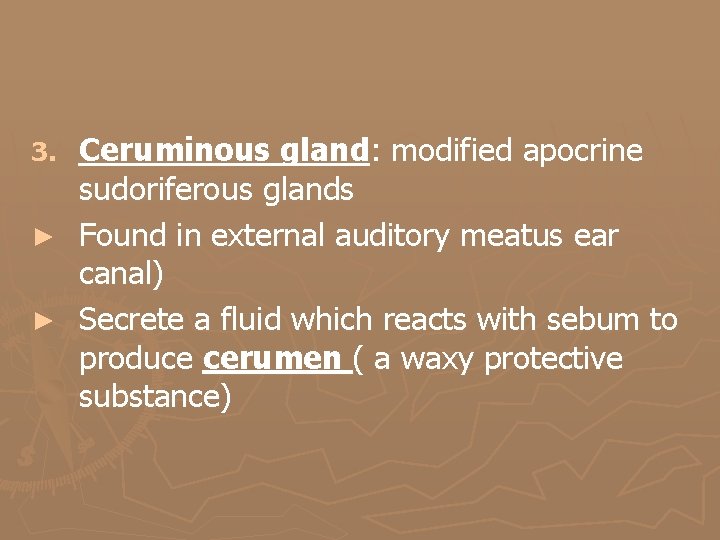 3. Ceruminous gland: modified apocrine sudoriferous glands

► Found in external auditory meatus ear canal)

► Secrete a fluid which reacts with sebum to produce cerumen ( a waxy protective substance)